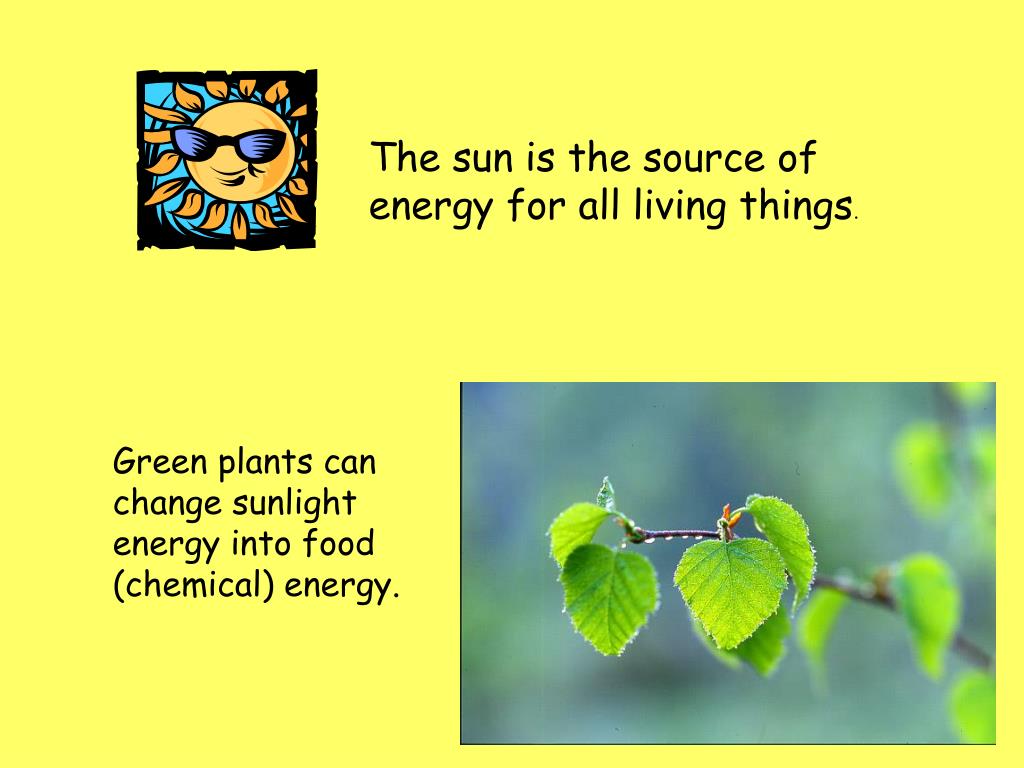 The sun is the source of energy for all living things.

Green plants can change sunlight energy into food (chemical) energy.